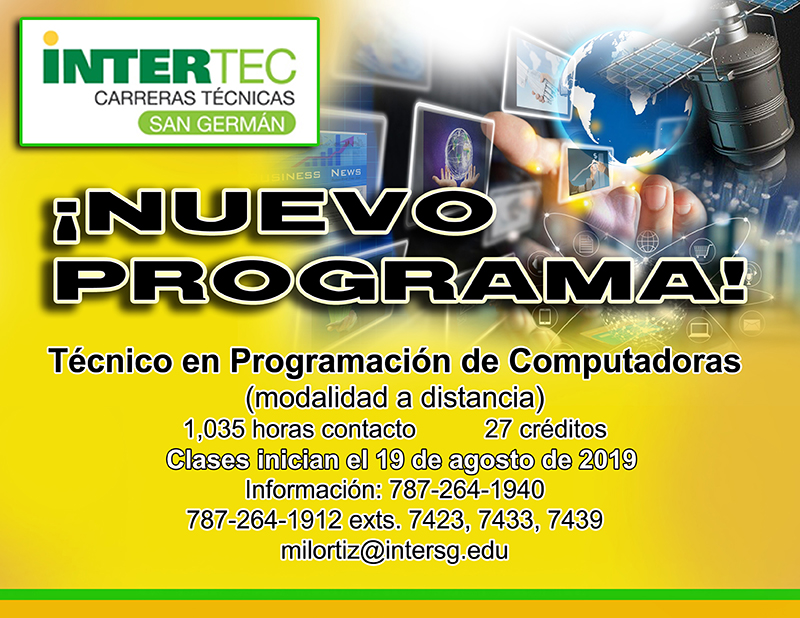 INTERTEC
CARRERAS TÉCNICAS
SAN GERMÁN

BUSINESS NEWS

¡NUEVO PROGRAMA!

Técnico en Programación de Computadoras
(modalidad a distancia)
1,035 horas contacto 27 créditos
Clases inician el 19 de agosto de 2019
Información: 787-264-1940
787-264-1912 exts. 7423, 7433, 7439
milortiz@intersg.edu